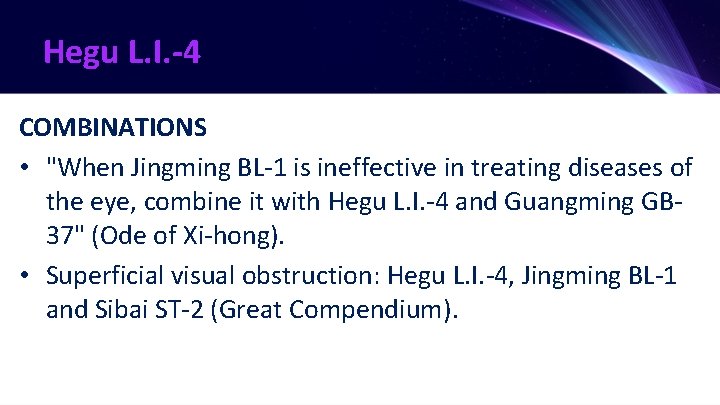 Hegu L.I.-4

COMBINATIONS

• "When Jingming BL-1 is ineffective in treating diseases of the eye, combine it with Hegu L.I.-4 and Guangming GB-37" (Ode of Xi-hong).

• Superficial visual obstruction: Hegu L.I.-4, Jingming BL-1 and Sibai ST-2 (Great Compendium).